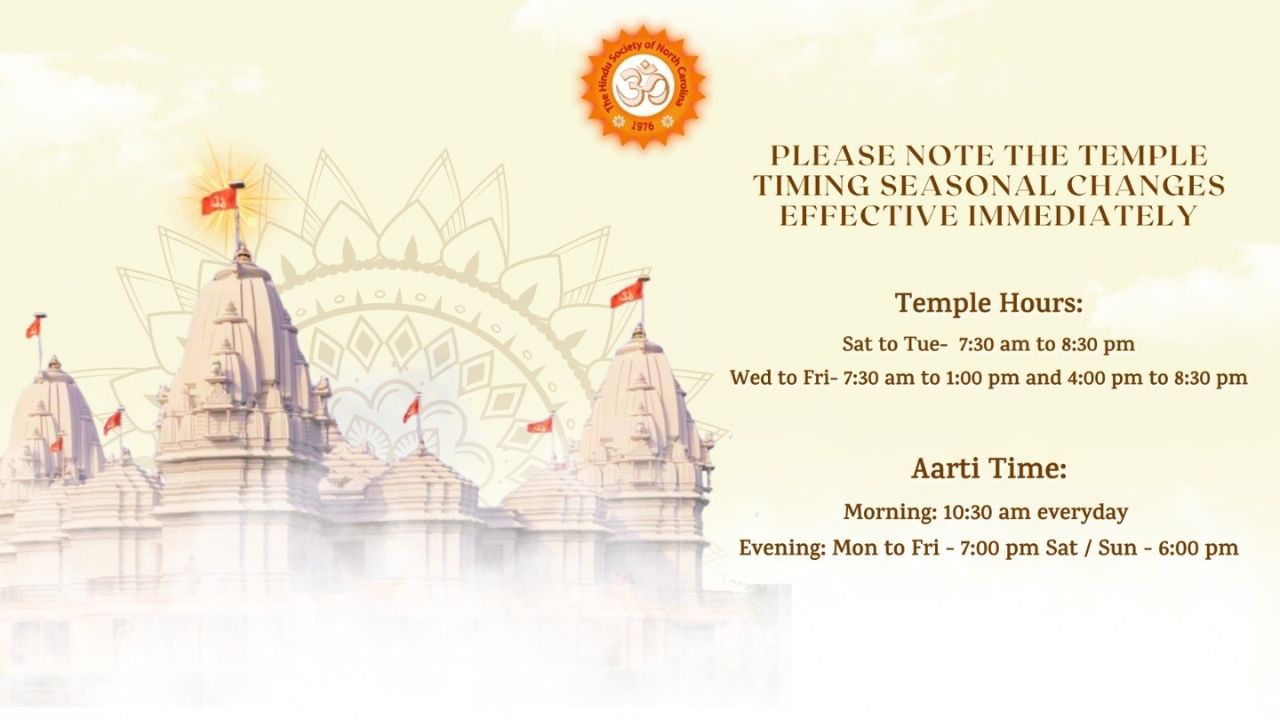 The Hindu Society of North Carolina
ॐ
1976

PLEASE NOTE THE TEMPLE TIMING SEASONAL CHANGES EFFECTIVE IMMEDIATELY

Temple Hours:

Sat to Tue- 7:30 am to 8:30 pm

Wed to Fri- 7:30 am to 1:00 pm and 4:00 pm to 8:30 pm

Aarti Time:

Morning: 10:30 am everyday

Evening: Mon to Fri - 7:00 pm Sat / Sun - 6:00 pm